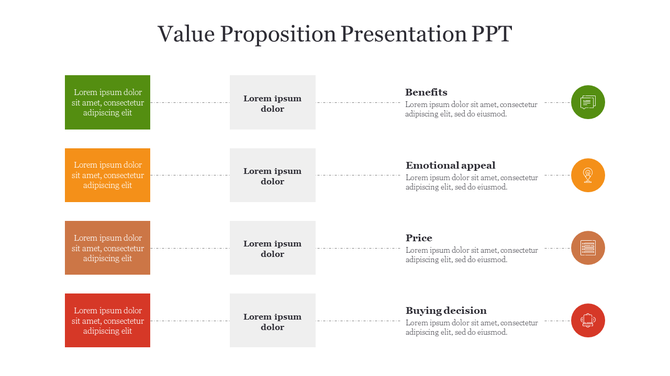 Value Proposition Presentation PPT

Lorem ipsum dolor sit amet, consectetur adipiscing elit

Lorem ipsum dolor

Benefits
Lorem ipsum dolor sit amet, consectetur adipiscing elit, sed do eiusmod.

Lorem ipsum dolor sit amet, consectetur adipiscing elit

Lorem ipsum dolor

Emotional appeal
Lorem ipsum dolor sit amet, consectetur adipiscing elit, sed do eiusmod.

Lorem ipsum dolor sit amet, consectetur adipiscing elit

Lorem ipsum dolor

Price
Lorem ipsum dolor sit amet, consectetur adipiscing elit, sed do eiusmod.

Lorem ipsum dolor sit amet, consectetur adipiscing elit

Lorem ipsum dolor

Buying decision
Lorem ipsum dolor sit amet, consectetur adipiscing elit, sed do eiusmod.